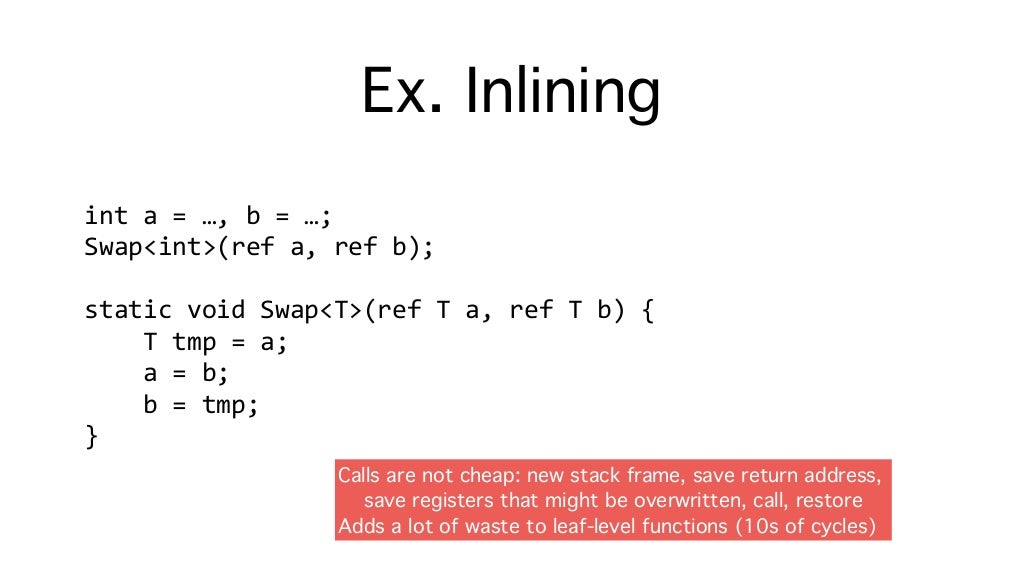 Ex. Inlining

int a = …, b = …;
Swap<int>(ref a, ref b);

static void Swap<T>(ref T a, ref T b) {
    T tmp = a;
    a = b;
    b = tmp;
}

Calls are not cheap: new stack frame, save return address, save registers that might be overwritten, call, restore
Adds a lot of waste to leaf-level functions (10s of cycles)